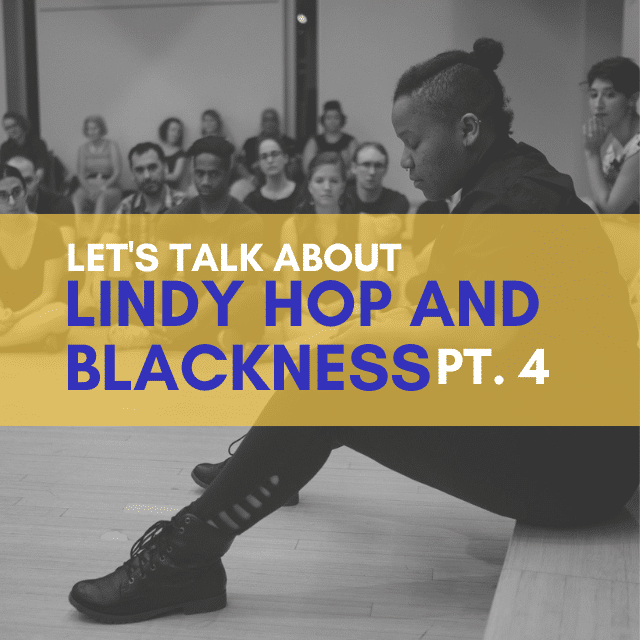 LET'S TALK ABOUT
LINDY HOP AND BLACKNESS PT. 4